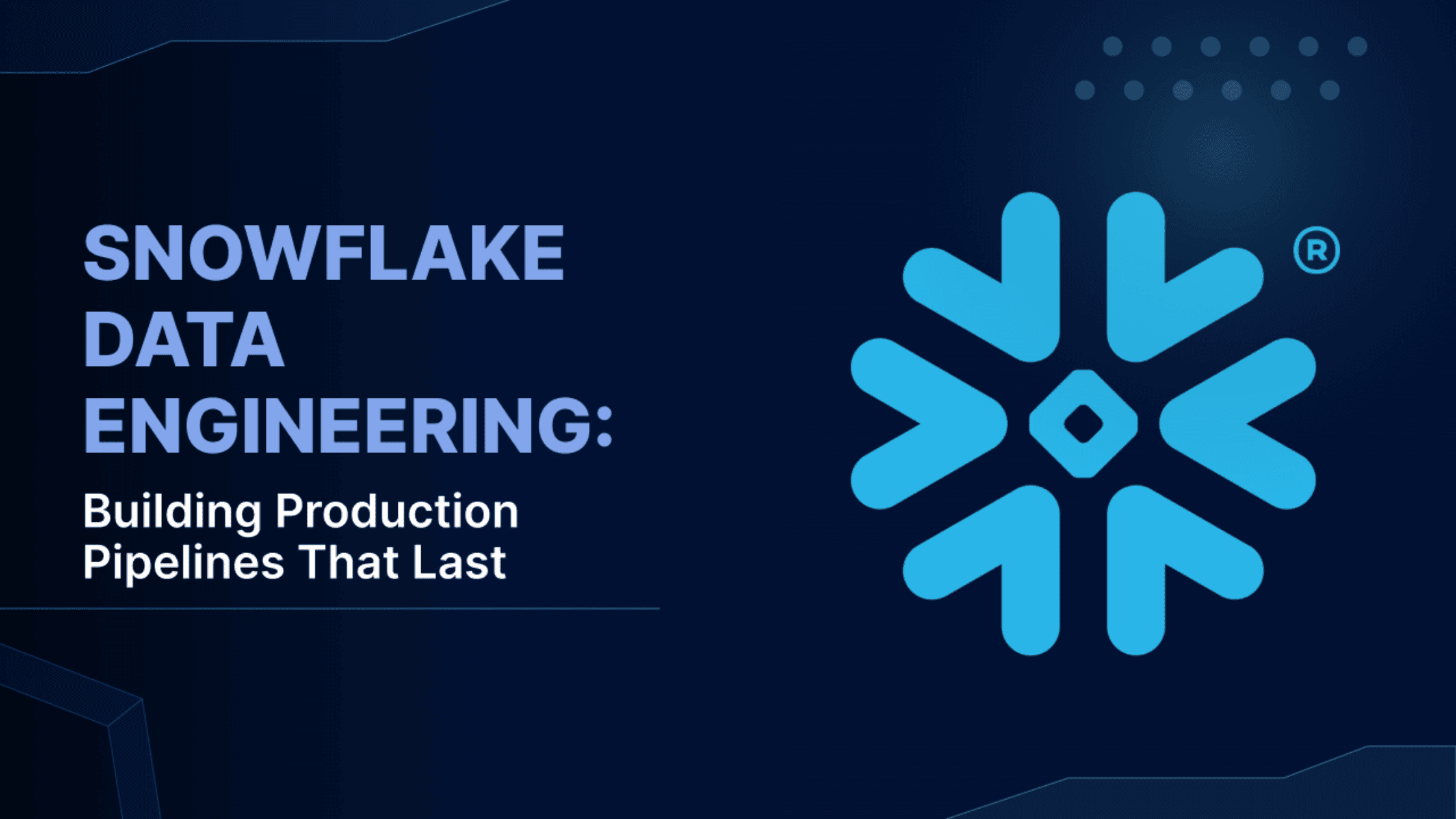 SNOWFLAKE DATA ENGINEERING:

Building Production Pipelines That Last

®